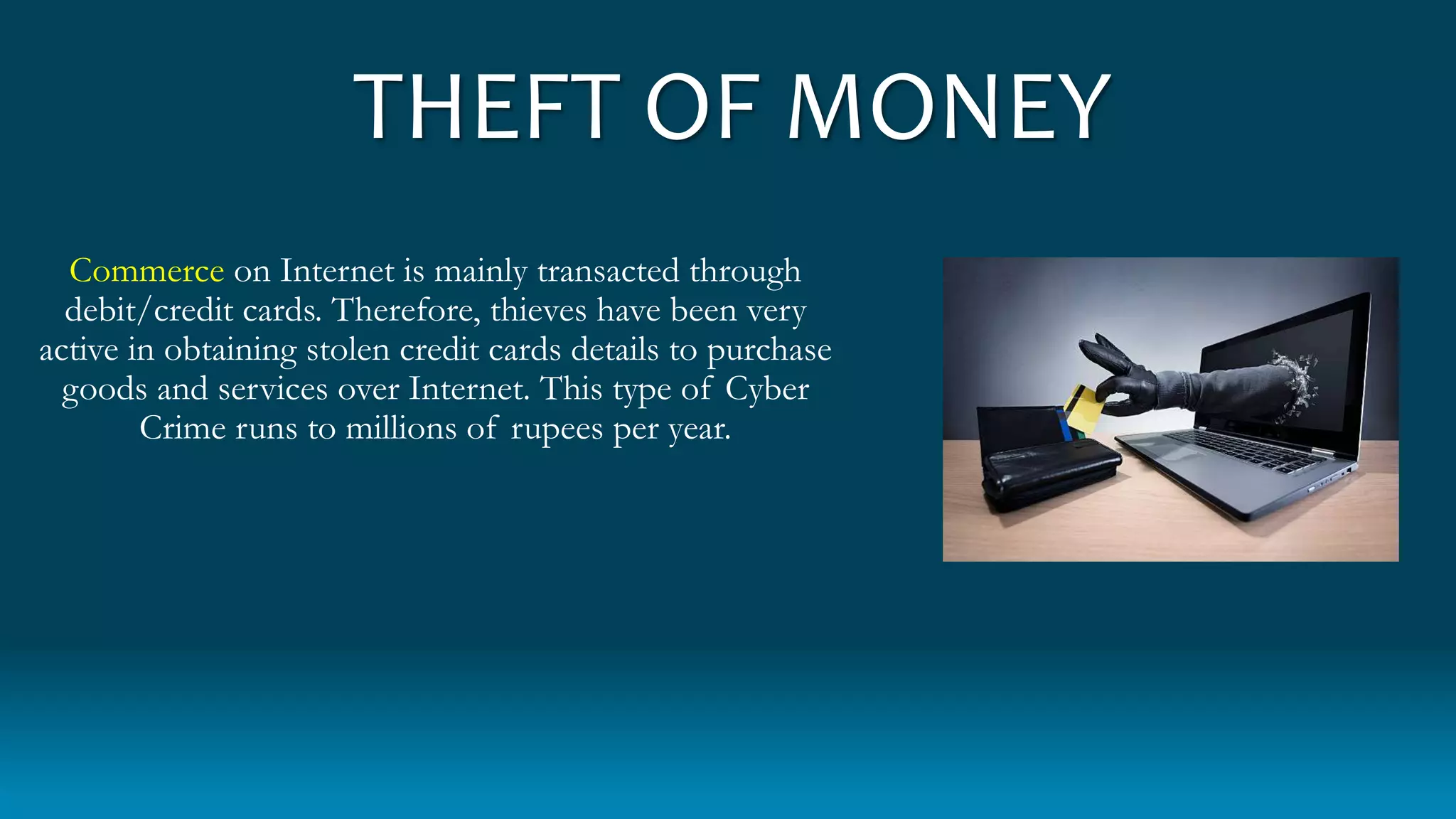 THEFT OF MONEY

Commerce on Internet is mainly transacted through debit/credit cards. Therefore, thieves have been very active in obtaining stolen credit cards details to purchase goods and services over Internet. This type of Cyber Crime runs to millions of rupees per year.